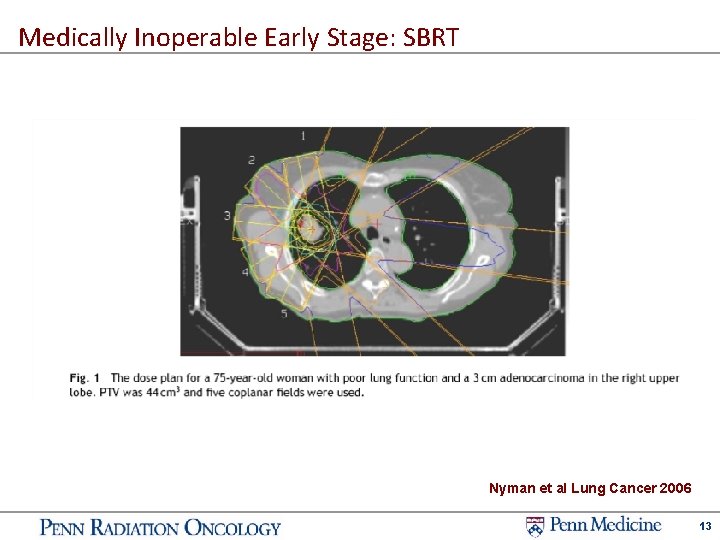 Medically Inoperable Early Stage: SBRT

1

2

3

4

5

Fig. 1 The dose plan for a 75-year-old woman with poor lung function and a 3 cm adenocarcinoma in the right upper lobe. PTV was 44 $cm^3$ and five coplanar fields were used.

Nyman et al Lung Cancer 2006

PENN RADIATION ONCOLOGY

Penn Medicine

13